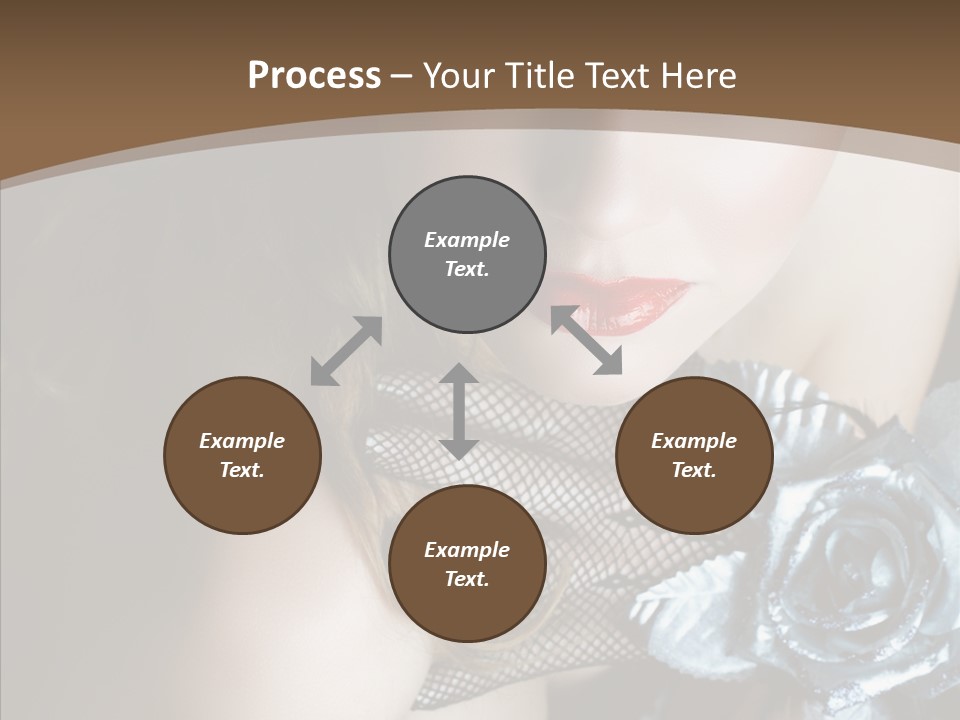 Process – Your Title Text Here

Example Text.

Example Text.

Example Text.

Example Text.